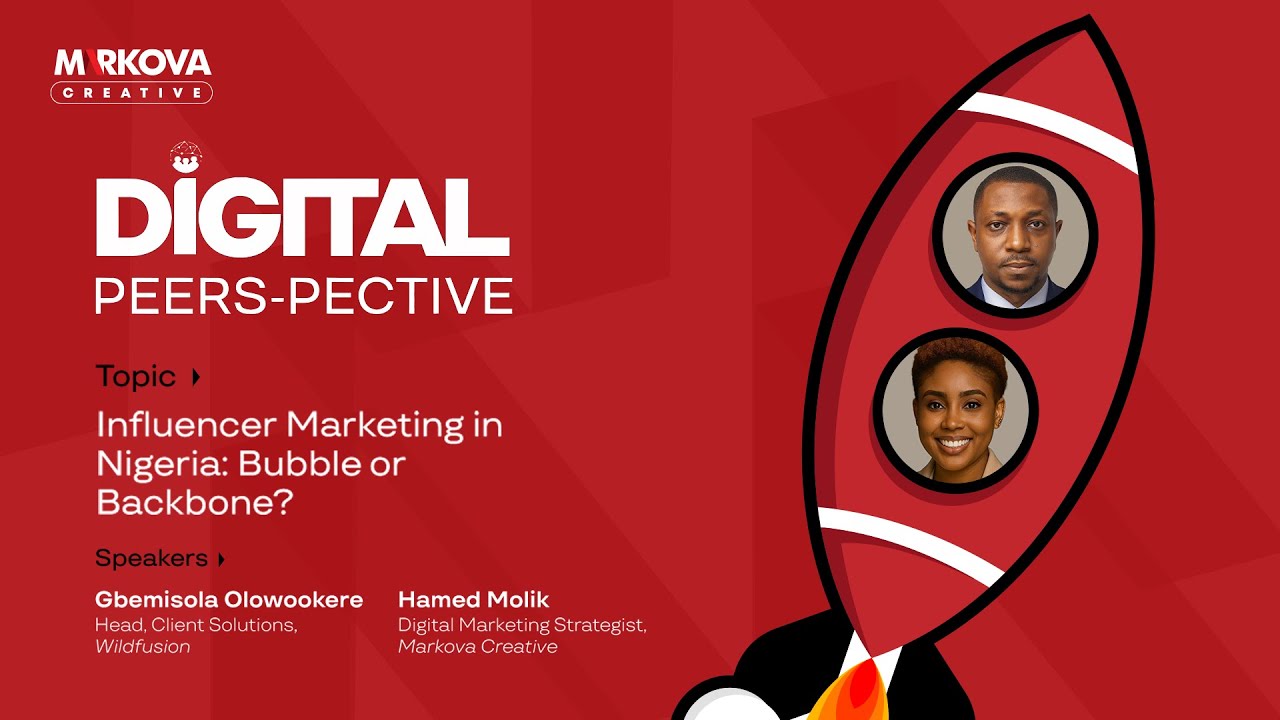 MARKOVA
CREATIVE

DIGITAL
PEERS-PECTIVE

Topic

Influencer Marketing in Nigeria: Bubble or Backbone?

Speakers

Gbemisola Olowookere
Head, Client Solutions, Wildfusion

Hamed Molik
Digital Marketing Strategist, Markova Creative